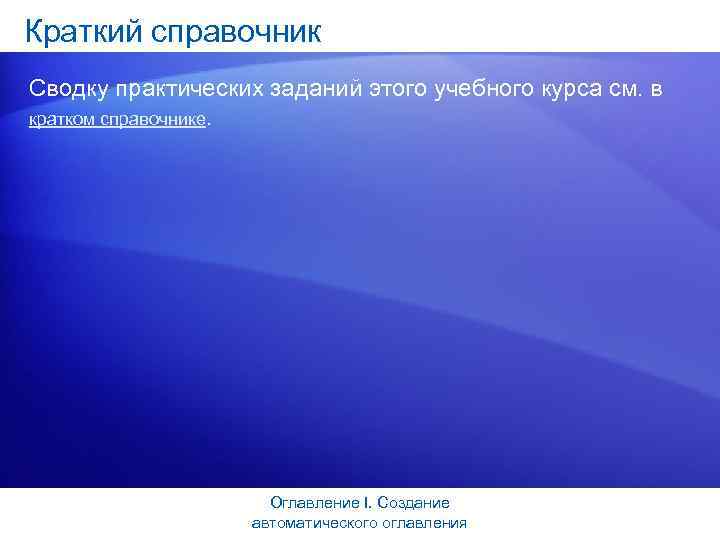 Краткий справочник

Сводку практических заданий этого учебного курса см. в кратком справочнике.

Оглавление I. Создание автоматического оглавления